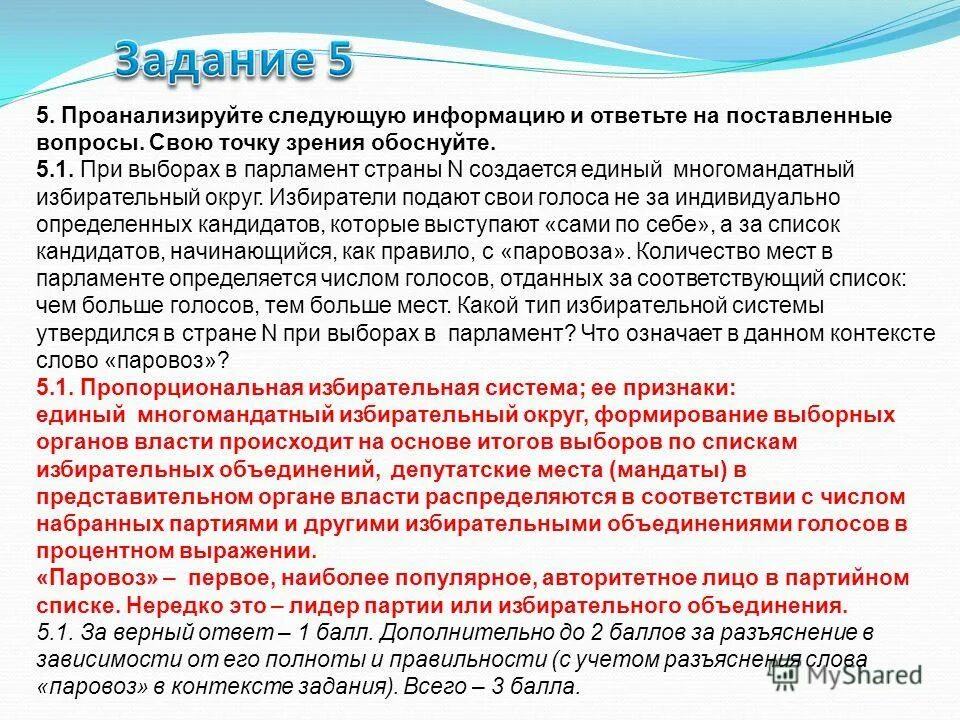 Задание 5

5. Проанализируйте следующую информацию и ответьте на поставленные вопросы. Свою точку зрения обоснуйте.
5.1. При выборах в парламент страны N создается единый многомандатный избирательный округ. Избиратели подают свои голоса не за индивидуально определенных кандидатов, которые выступают «сами по себе», а за список кандидатов, начинающийся, как правило, с «паровоза». Количество мест в парламенте определяется числом голосов, отданных за соответствующий список: чем больше голосов, тем больше мест. Какой тип избирательной системы утвердился в стране N при выборах в парламент? Что означает в данном контексте слово «паровоз»?
5.1. Пропорциональная избирательная система; ее признаки: единый многомандатный избирательный округ, формирование выборных органов власти происходит на основе итогов выборов по спискам избирательных объединений, депутатские места (мандаты) в представительном органе власти распределяются в соответствии с числом набранных партиями и другими избирательными объединениями голосов в процентном выражении.
«Паровоз» – первое, наиболее популярное, авторитетное лицо в партийном списке. Нередко это – лидер партии или избирательного объединения.
5.1. За верный ответ – 1 балл. Дополнительно до 2 баллов за разъяснение в зависимости от его полноты и правильности (с учетом разъяснения слова «паровоз» в контексте задания). Всего – 3 балла.

MyShared